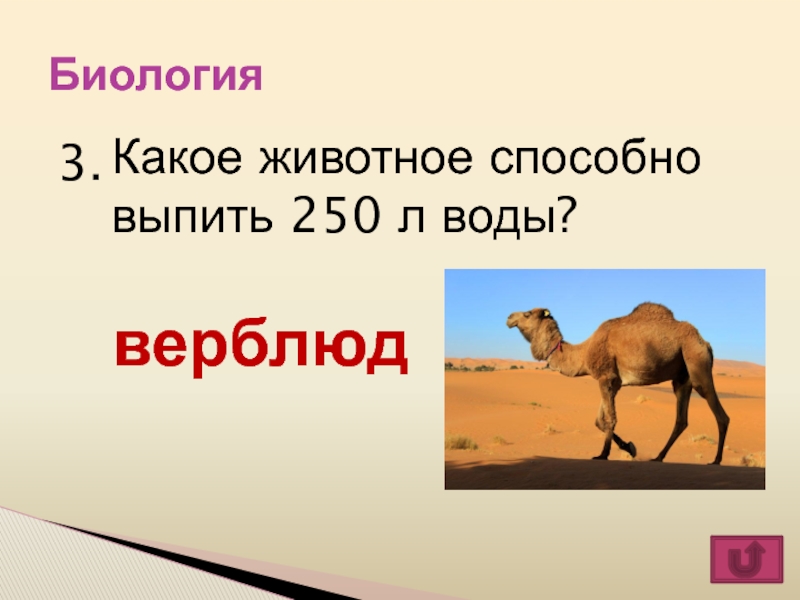 Биология

3. Какое животное способно выпить 250 л воды?

верблюд